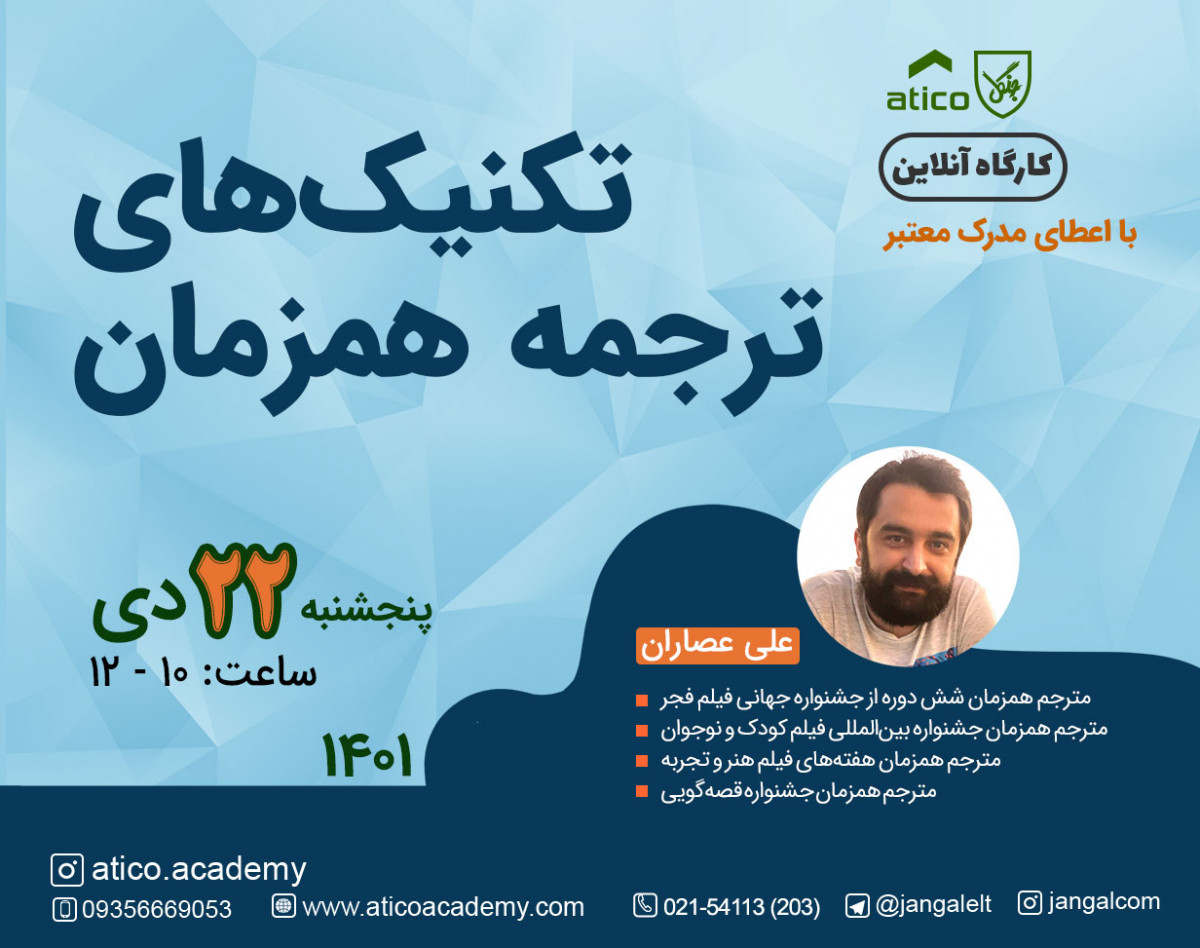 atico
جنگل

کارگاه آنلاین
با اعطای مدرک معتبر

تکنیک‌های ترجمه همزمان

پنجشنبه ۲۲ دی
ساعت: ۱۰ - ۱۲
۱۴۰۱

علی عصاران
مترجم همزمان شش دوره از جشنواره جهانی فیلم فجر
مترجم همزمان جشنواره بین‌المللی فیلم کودک و نوجوان
مترجم همزمان هفته‌های فیلم هنر و تجربه
مترجم همزمان جشنواره قصه‌گویی

atico.academy
09356669053
www.aticoacademy.com
021-54113 (203)
@jangalelt
jangalcom